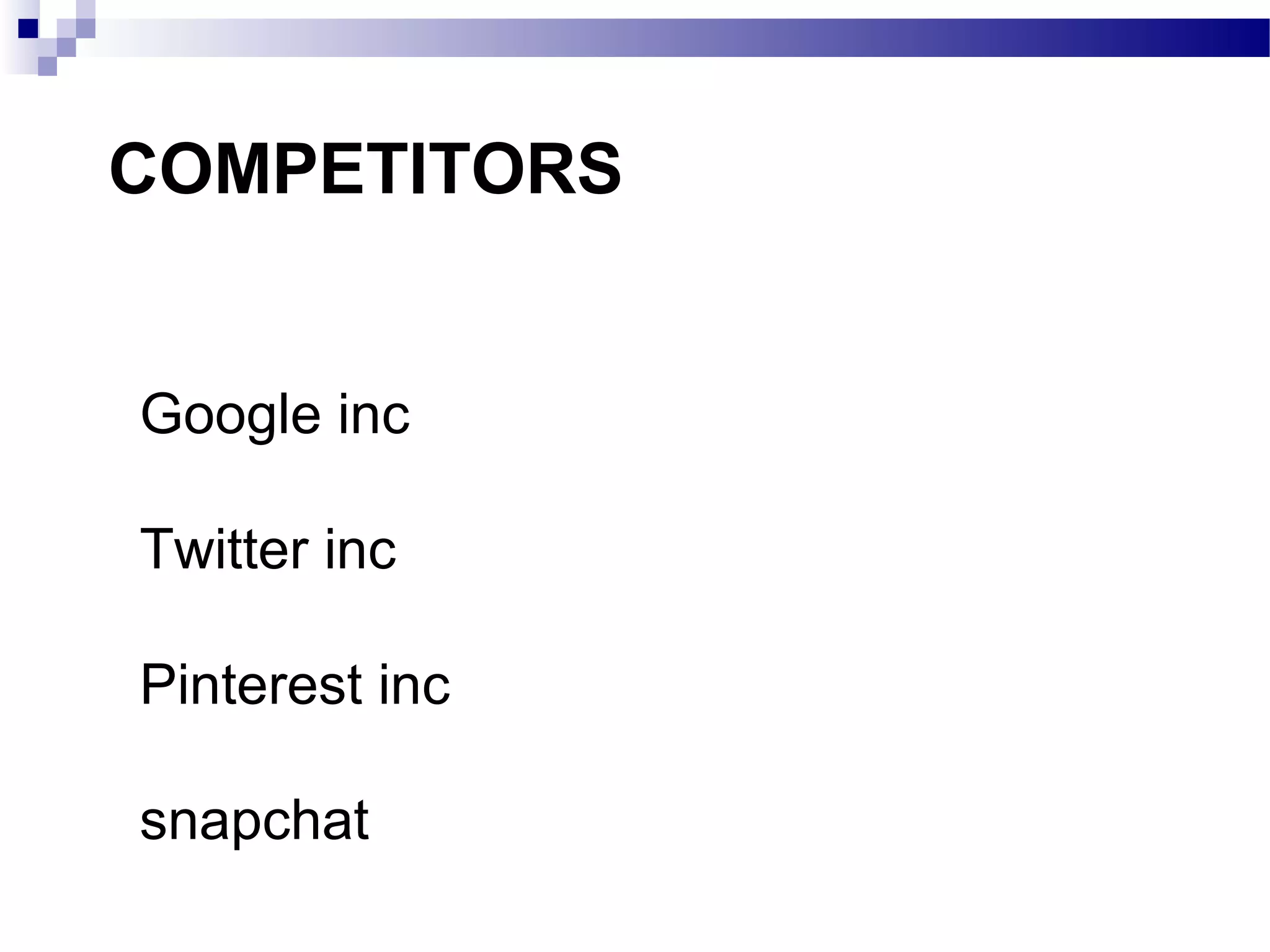 COMPETITORS

Google inc

Twitter inc

Pinterest inc

snapchat